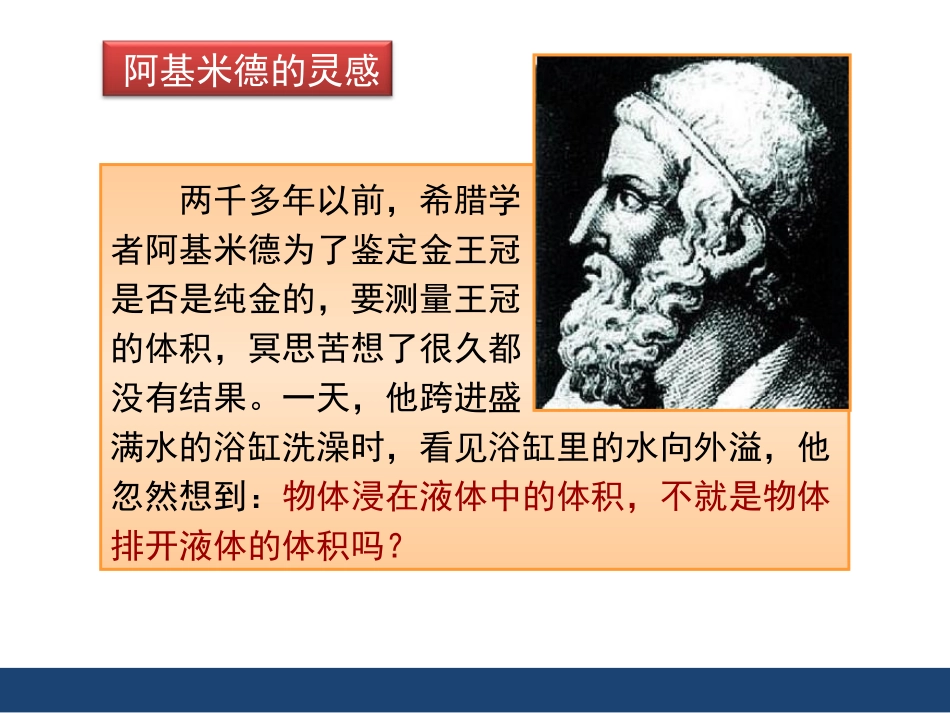 阿基米德的灵感

两千多年以前，希腊学者阿基米德为了鉴定金王冠是否是纯金的，要测量王冠的体积，冥思苦想了很久都没有结果。一天，他跨进盛满水的浴缸洗澡时，看见浴缸里的水向外溢，他忽然想到：物体浸在液体中的体积，不就是物体排开液体的体积吗？